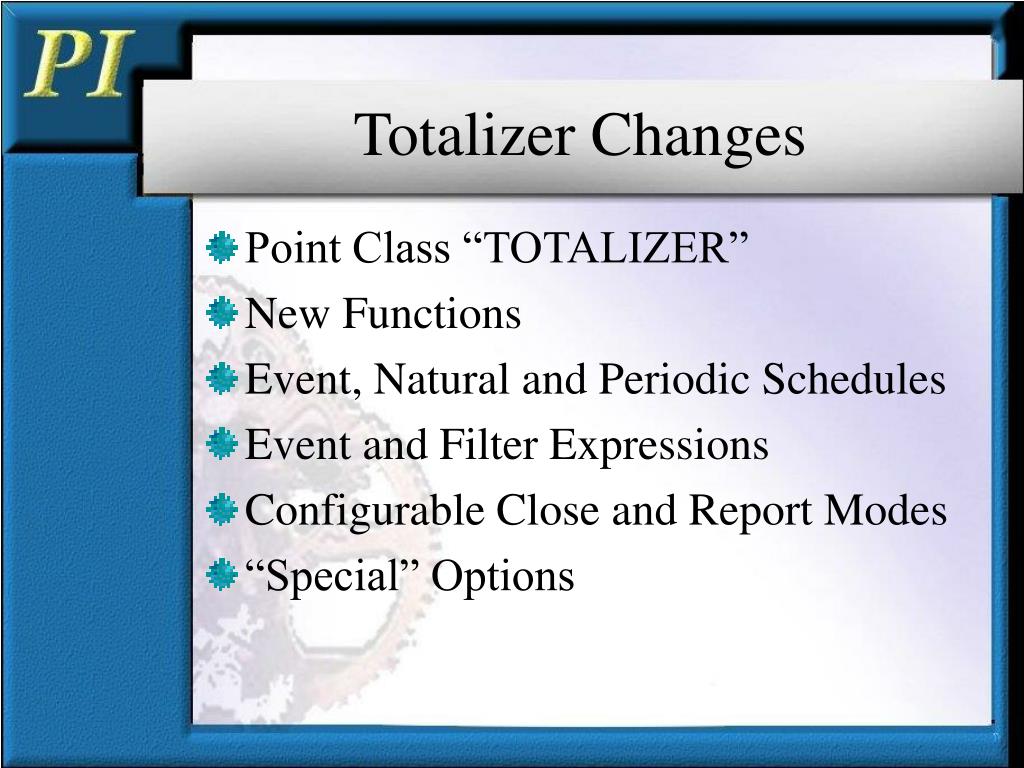 PI

Totalizer Changes

Point Class “TOTALIZER”

New Functions

Event, Natural and Periodic Schedules

Event and Filter Expressions

Configurable Close and Report Modes

“Special” Options